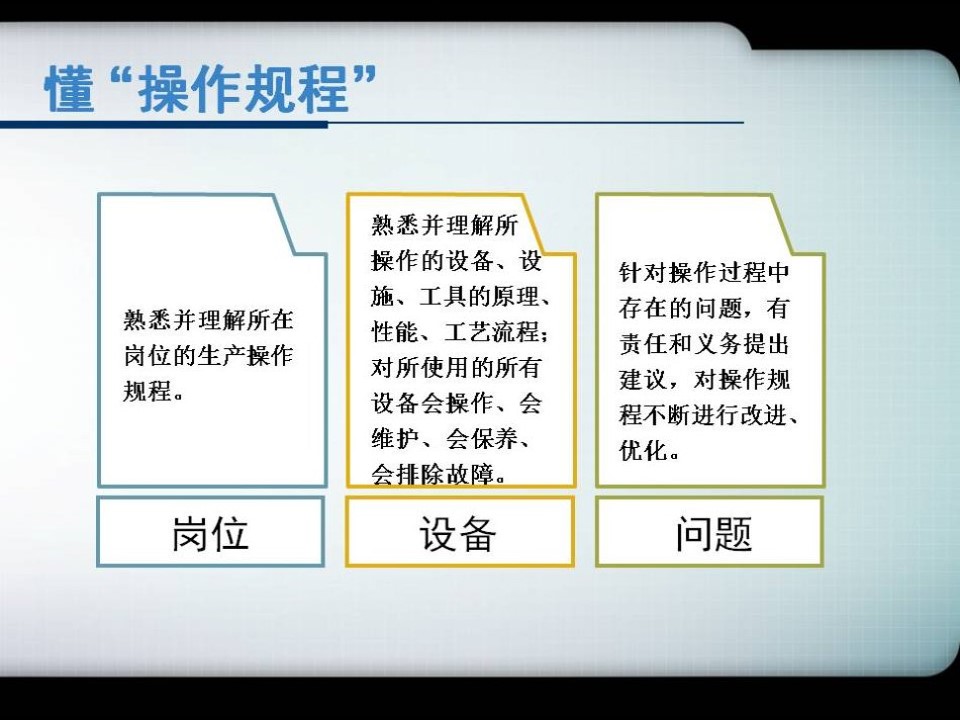 懂“操作规程”

熟悉并理解所在岗位的生产操作规程。

岗位

熟悉并理解所操作的设备、设施、工具的原理、性能、工艺流程；对所使用的所有设备会操作、会维护、会保养、会排除故障。

设备

针对操作过程中存在的问题，有责任和义务提出建议，对操作规程不断进行改进、优化。

问题